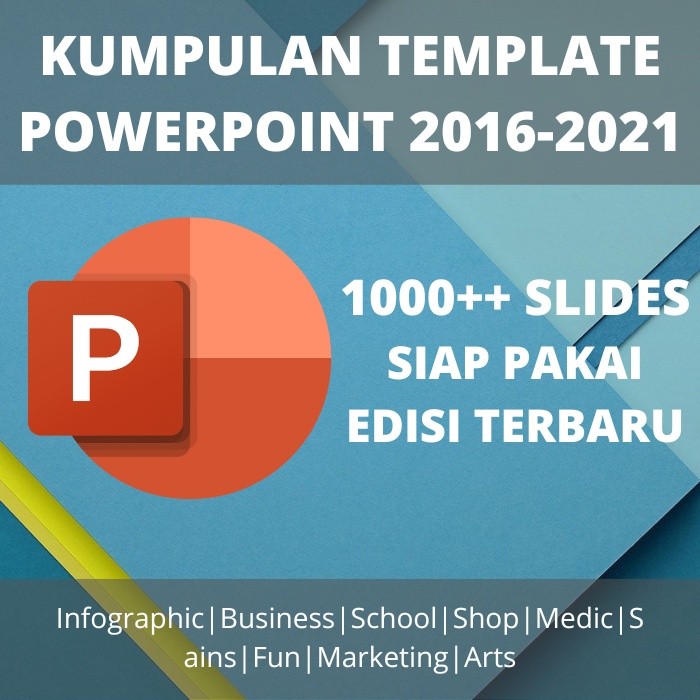 KUMPULAN TEMPLATE POWERPOINT 2016-2021

P

1000++ SLIDES
SIAP PAKAI
EDISI TERBARU

Infographic|Business|School|Shop|Medic|Sains|Fun|Marketing|Arts